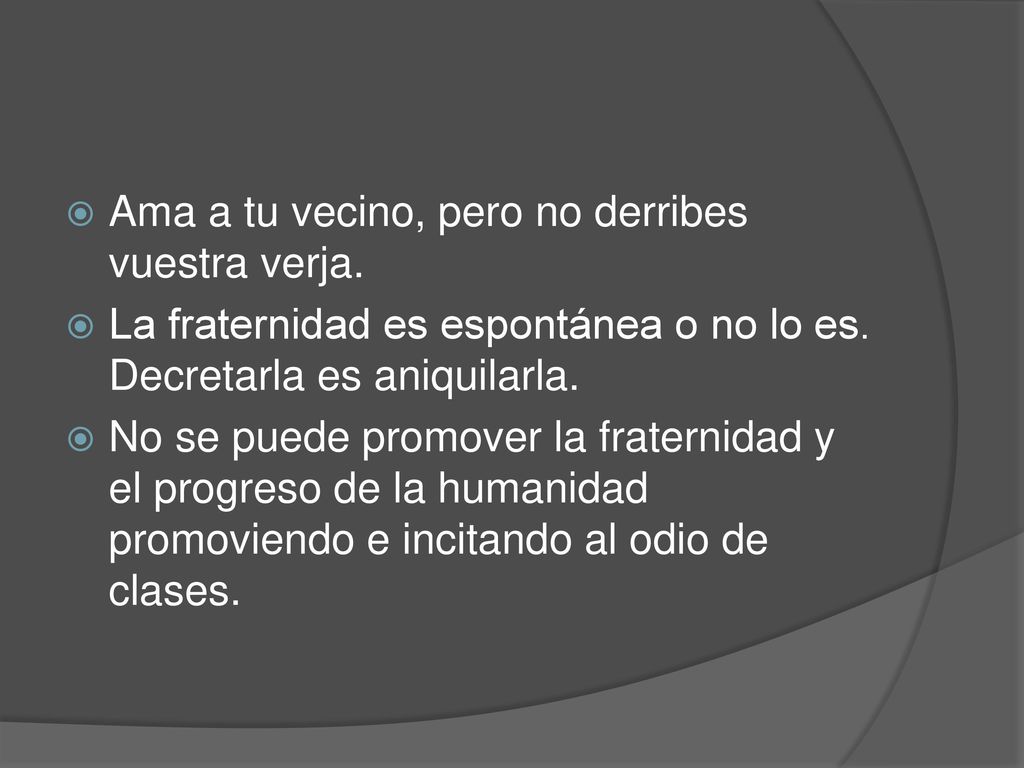 Ama a tu vecino, pero no derribes vuestra verja.

La fraternidad es espontánea o no lo es. Decretarla es aniquilarla.

No se puede promover la fraternidad y el progreso de la humanidad promoviendo e incitando al odio de clases.